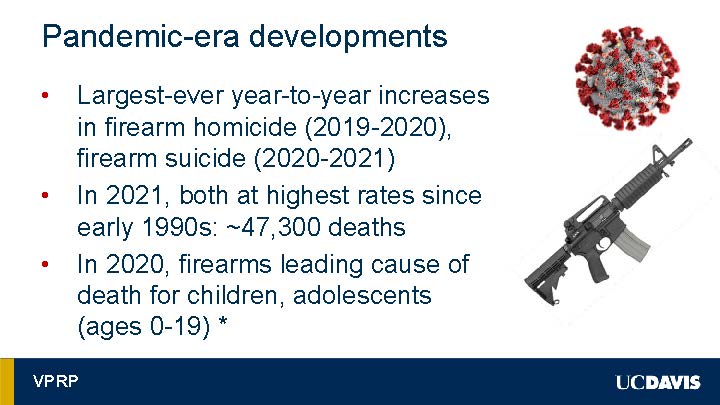 Pandemic-era developments

• Largest-ever year-to-year increases in firearm homicide (2019-2020), firearm suicide (2020-2021)
• In 2021, both at highest rates since early 1990s: ~47,300 deaths
• In 2020, firearms leading cause of death for children, adolescents (ages 0-19) *

VPRP

UCDAVIS